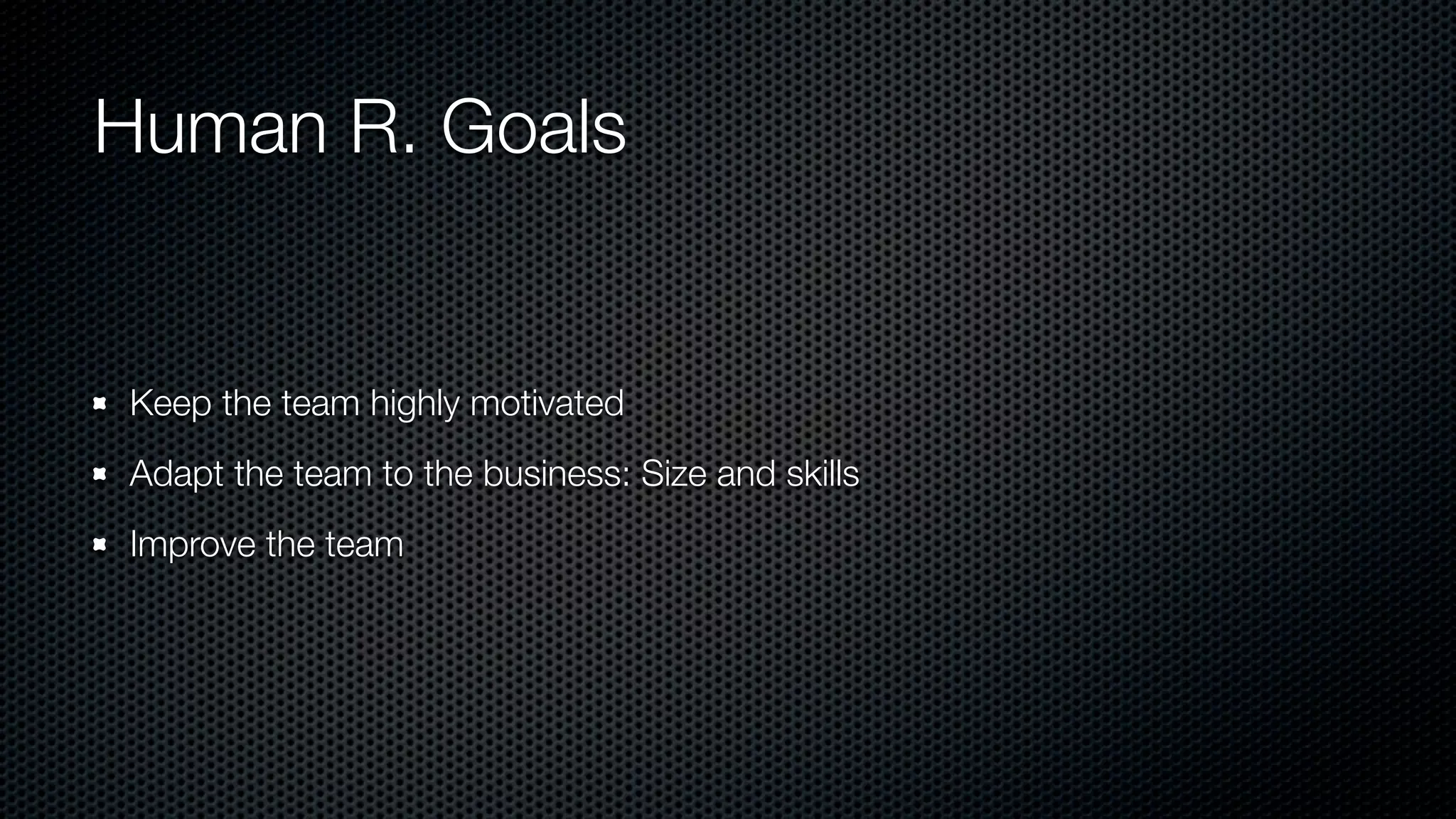 Human R. Goals

- Keep the team highly motivated
- Adapt the team to the business: Size and skills
- Improve the team